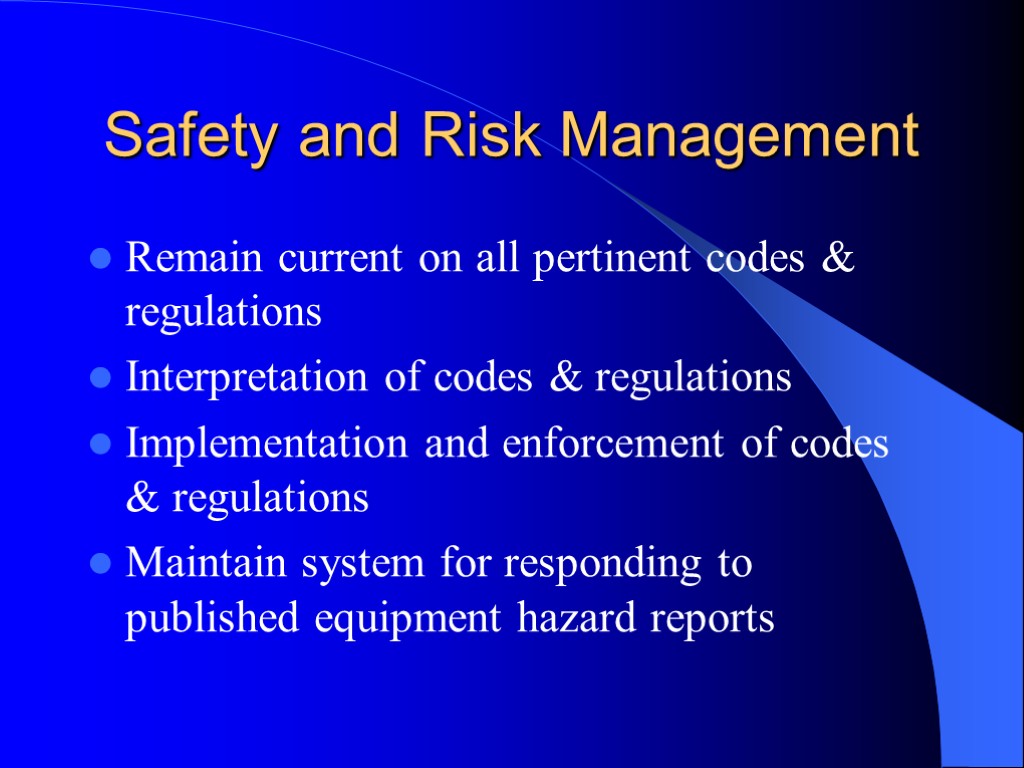 Safety and Risk Management

- Remain current on all pertinent codes & regulations
- Interpretation of codes & regulations
- Implementation and enforcement of codes & regulations
- Maintain system for responding to published equipment hazard reports